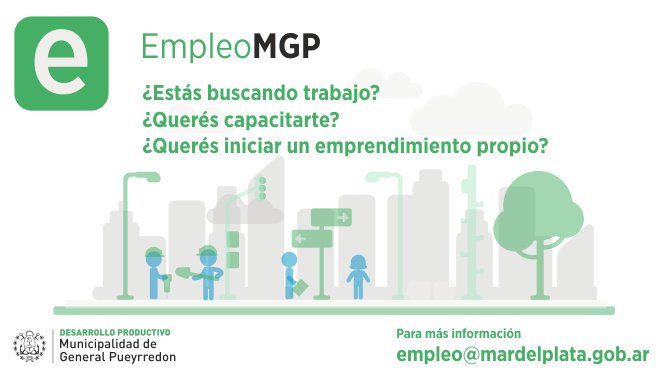 e

EmpleoMGP

¿Estás buscando trabajo?
¿Querés capacitarte?
¿Querés iniciar un emprendimiento propio?

DESARROLLO PRODUCTIVO
Municipalidad de
General Pueyrredon

Para más información
empleo@mardelplata.gob.ar